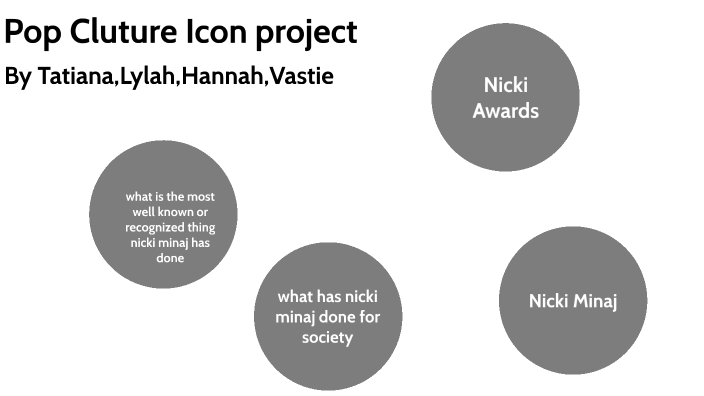 Pop Cluture Icon project

By Tatiana,Lylah,Hannah,Vastie

Nicki Awards

what is the most well known or recognized thing nicki minaj has done

what has nicki minaj done for society

Nicki Minaj